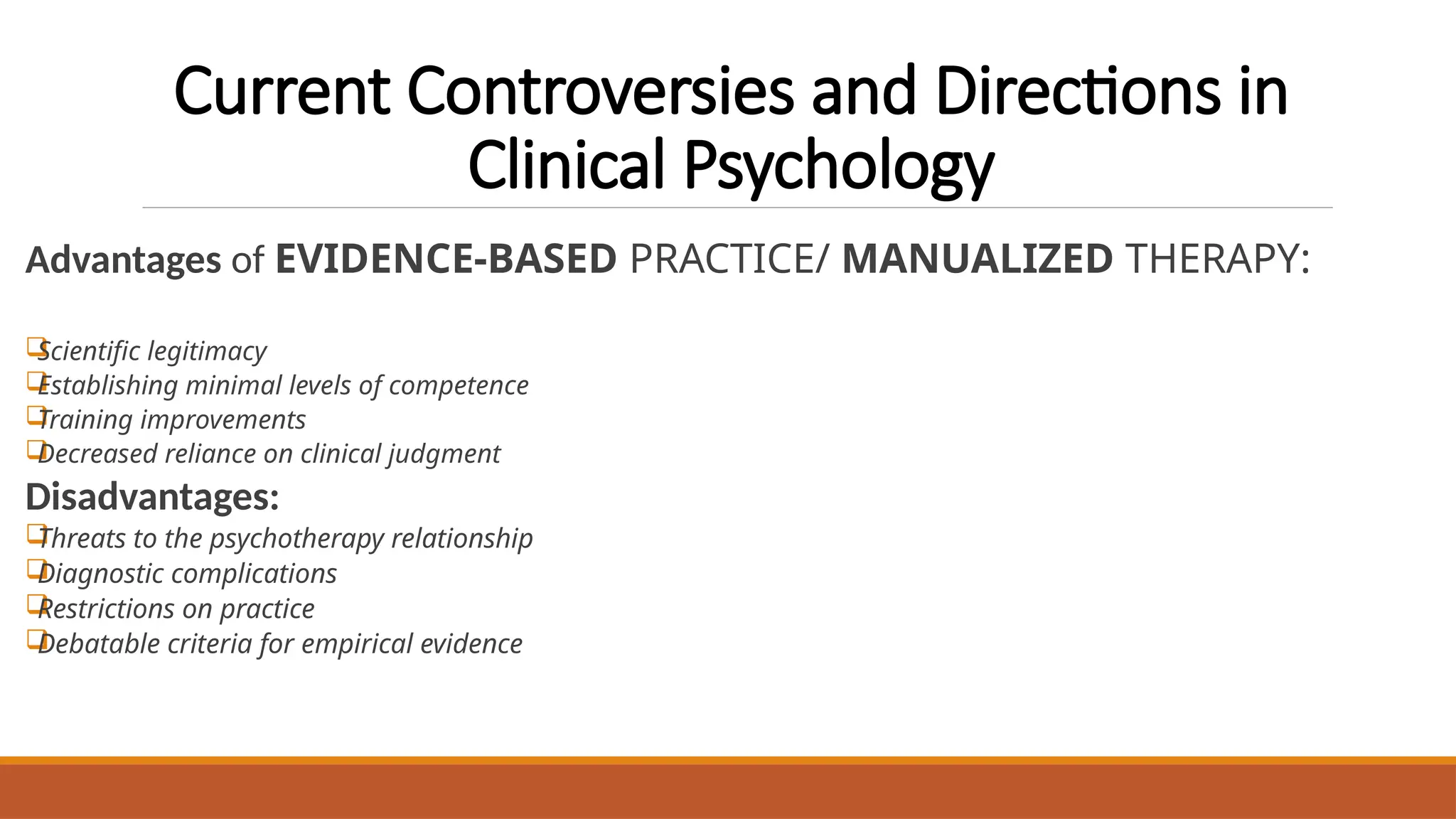 Current Controversies and Directions in Clinical Psychology

Advantages of EVIDENCE-BASED PRACTICE/ MANUALIZED THERAPY:

❑Scientific legitimacy
❑Establishing minimal levels of competence
❑Training improvements
❑Decreased reliance on clinical judgment

Disadvantages:
❑Threats to the psychotherapy relationship
❑Diagnostic complications
❑Restrictions on practice
❑Debatable criteria for empirical evidence